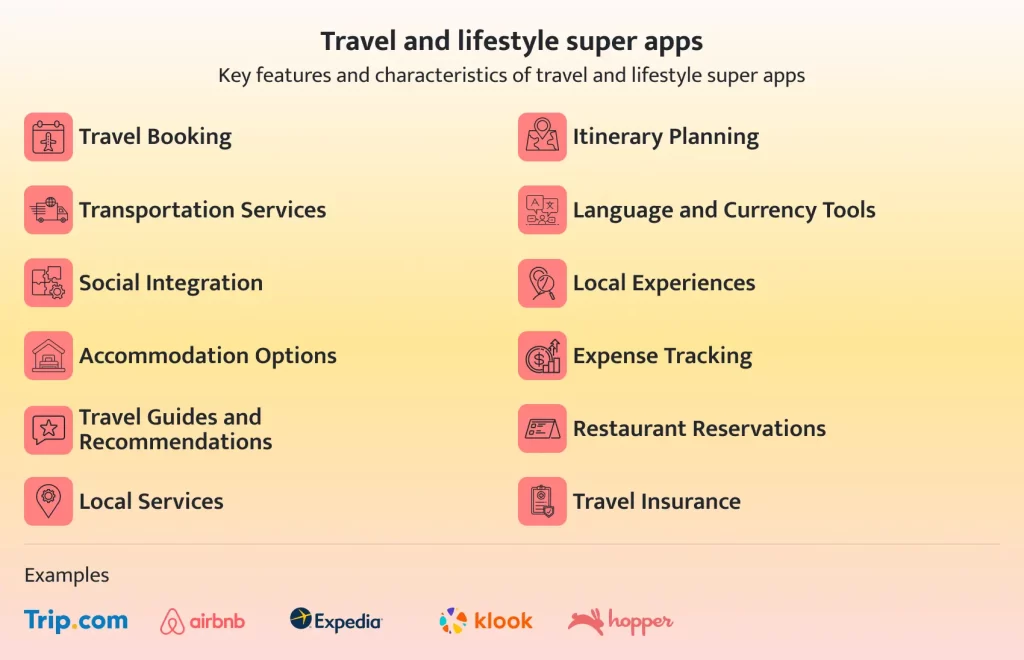 Travel and lifestyle super apps

Key features and characteristics of travel and lifestyle super apps

Travel Booking

Transportation Services

Social Integration

Accommodation Options

Travel Guides and Recommendations

Local Services

Itinerary Planning

Language and Currency Tools

Local Experiences

Expense Tracking

Restaurant Reservations

Travel Insurance

Examples

Trip.com airbnb Expedia klook hopper